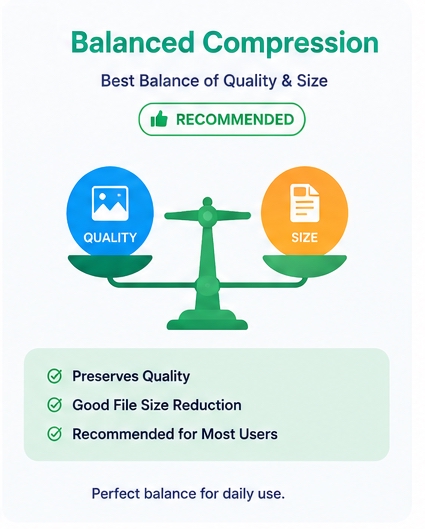 Balanced Compression

Best Balance of Quality & Size

RECOMMENDED

QUALITY

SIZE

Preserves Quality
Good File Size Reduction
Recommended for Most Users

Perfect balance for daily use.